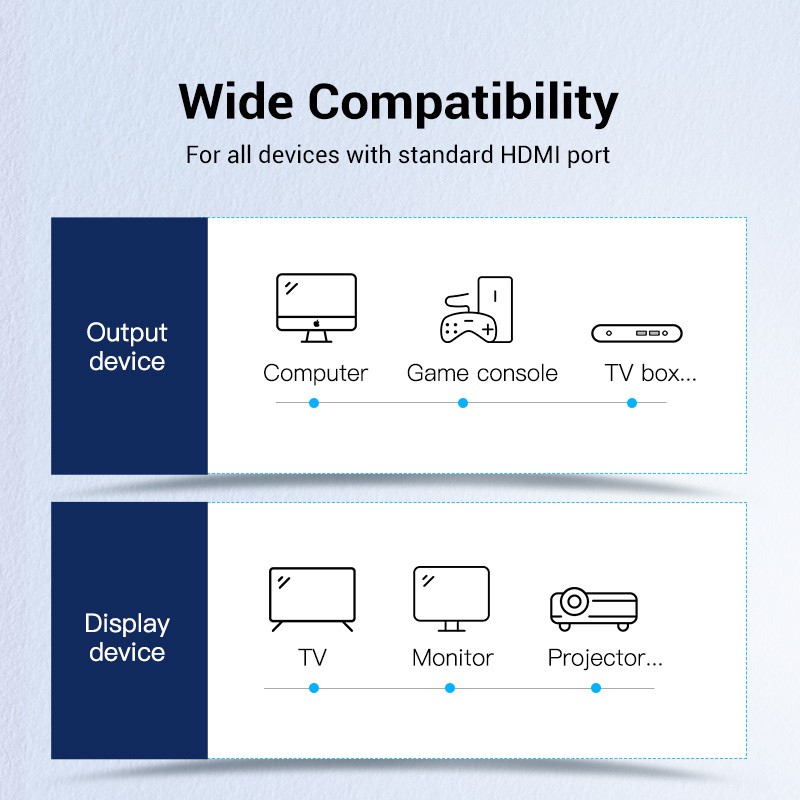 Wide Compatibility

For all devices with standard HDMI port

Output device

Computer

Game console

TV box...

Display device

TV

Monitor

Projector...